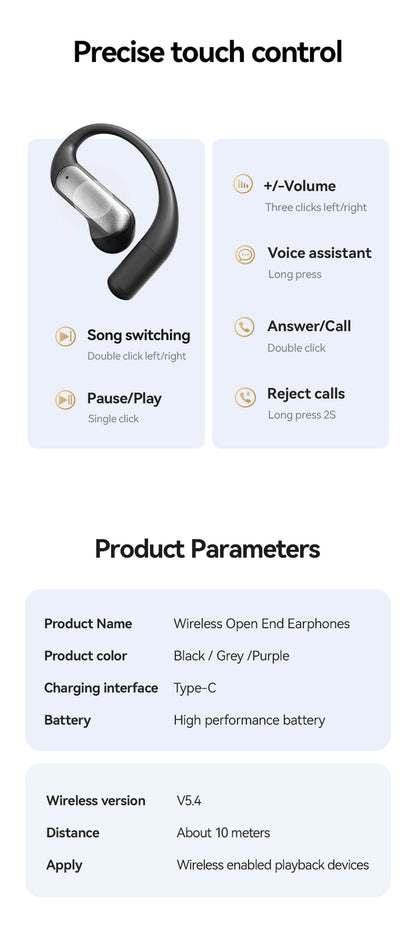 Precise touch control

Song switching
Double click left/right

Pause/Play
Single click

+/-Volume
Three clicks left/right

Voice assistant
Long press

Answer/Call
Double click

Reject calls
Long press 2S

Product Parameters

| Product Name | Wireless Open End Earphones |
|---|---|
| Product color | Black / Grey /Purple |
| Charging interface | Type-C |
| Battery | High performance battery |

| Wireless version | V5.4 |
|---|---|
| Distance | About 10 meters |
| Apply | Wireless enabled playback devices |